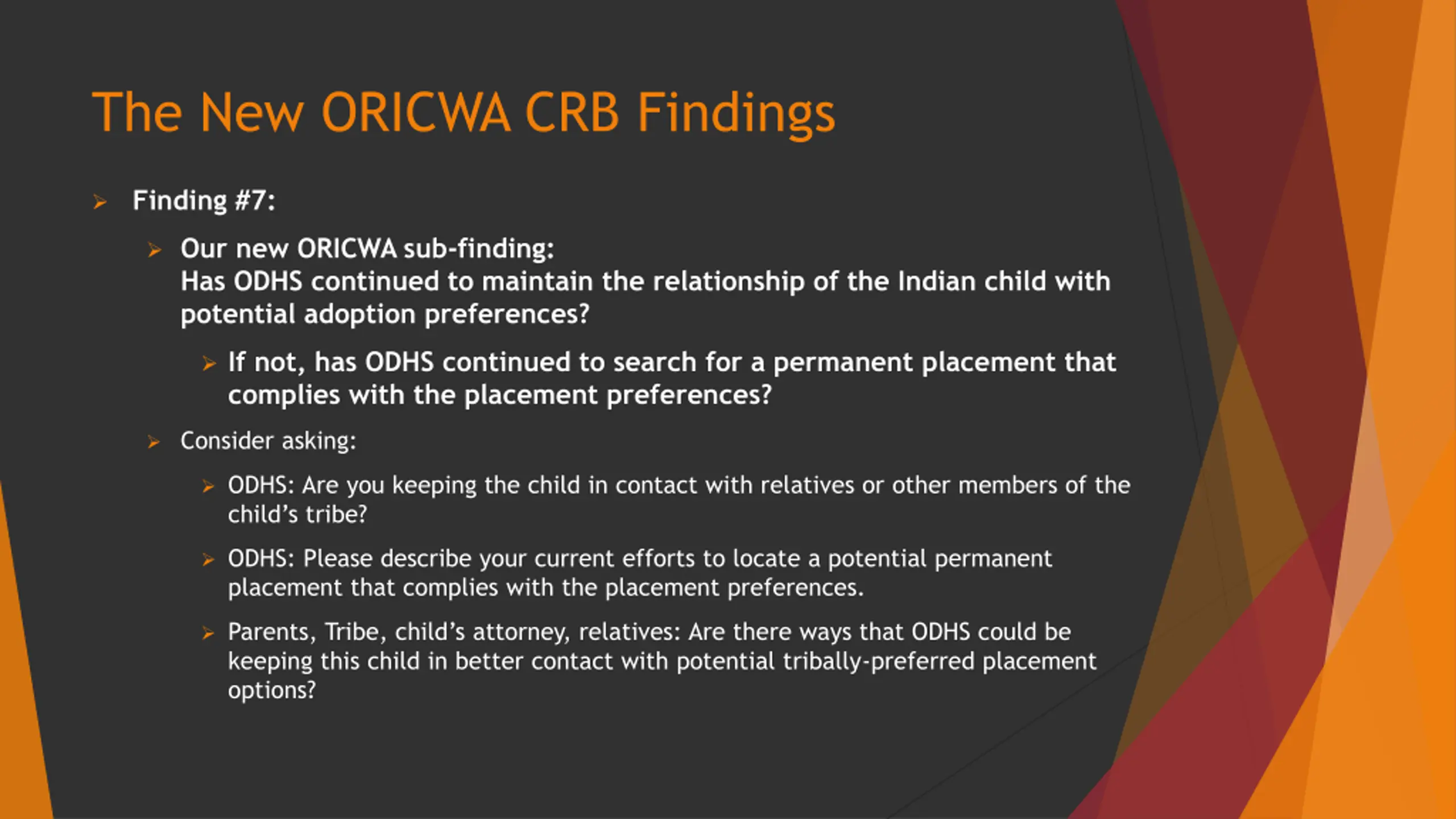 The New ORICWA CRB Findings

Finding #7:

Our new ORICWA sub-finding:
Has ODHS continued to maintain the relationship of the Indian child with potential adoption preferences?

If not, has ODHS continued to search for a permanent placement that complies with the placement preferences?

Consider asking:

ODHS: Are you keeping the child in contact with relatives or other members of the child's tribe?

ODHS: Please describe your current efforts to locate a potential permanent placement that complies with the placement preferences.

Parents, Tribe, child's attorney, relatives: Are there ways that ODHS could be keeping this child in better contact with potential tribally-preferred placement options?